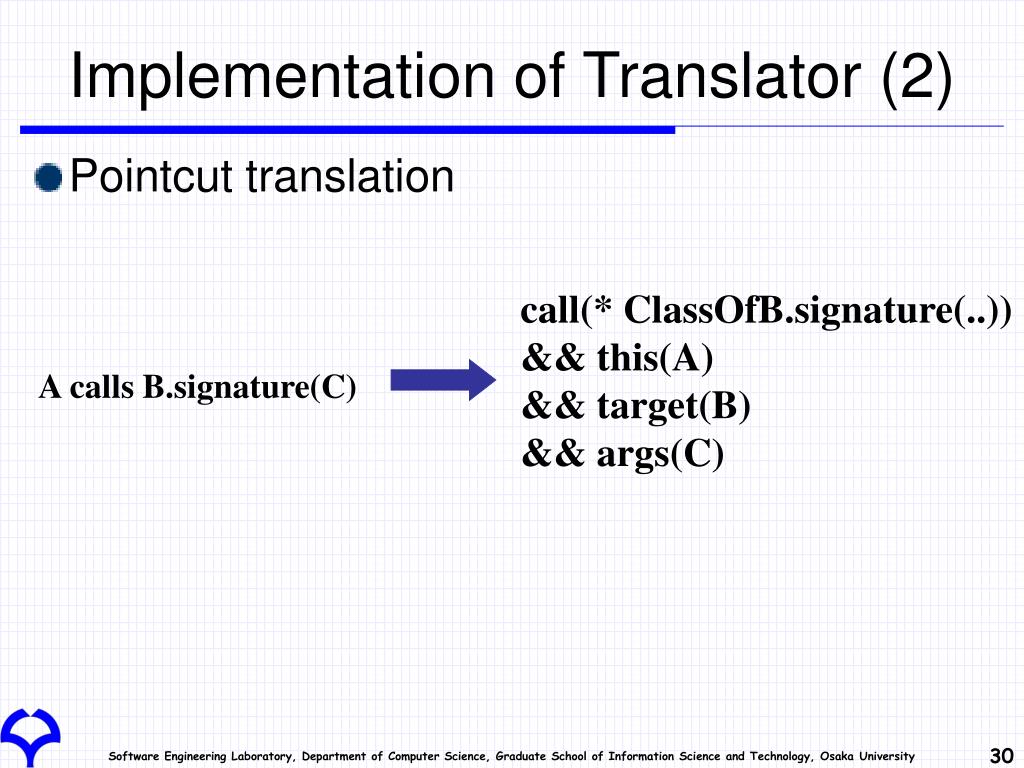 Implementation of Translator (2)

Pointcut translation

A calls B.signature(C)

call(* ClassOfB.signature(..))
&& this(A)
&& target(B)
&& args(C)

Software Engineering Laboratory, Department of Computer Science, Graduate School of Information Science and Technology, Osaka University

30